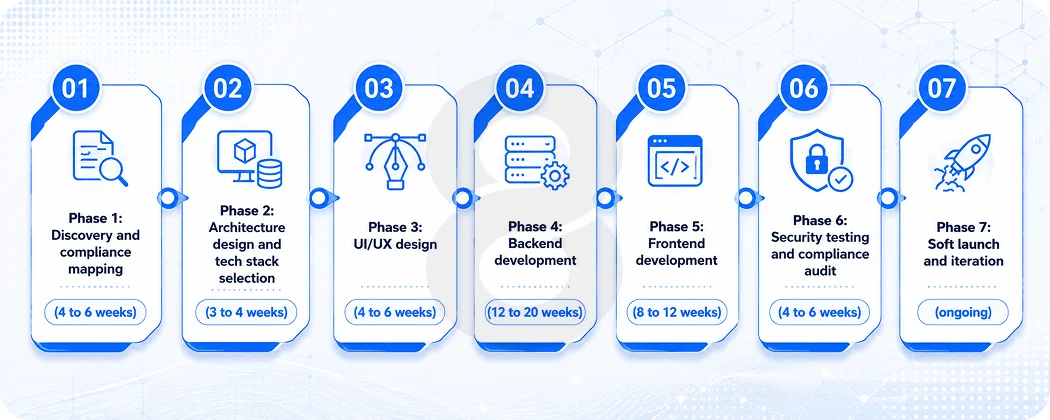 01

Phase 1: Discovery and compliance mapping

(4 to 6 weeks)

02

Phase 2: Architecture design and tech stack selection

(3 to 4 weeks)

03

Phase 3: UI/UX design

(4 to 6 weeks)

04

Phase 4: Backend development

(12 to 20 weeks)

05

Phase 5: Frontend development

(8 to 12 weeks)

06

Phase 6: Security testing and compliance audit

(4 to 6 weeks)

07

Phase 7: Soft launch and iteration

(ongoing)